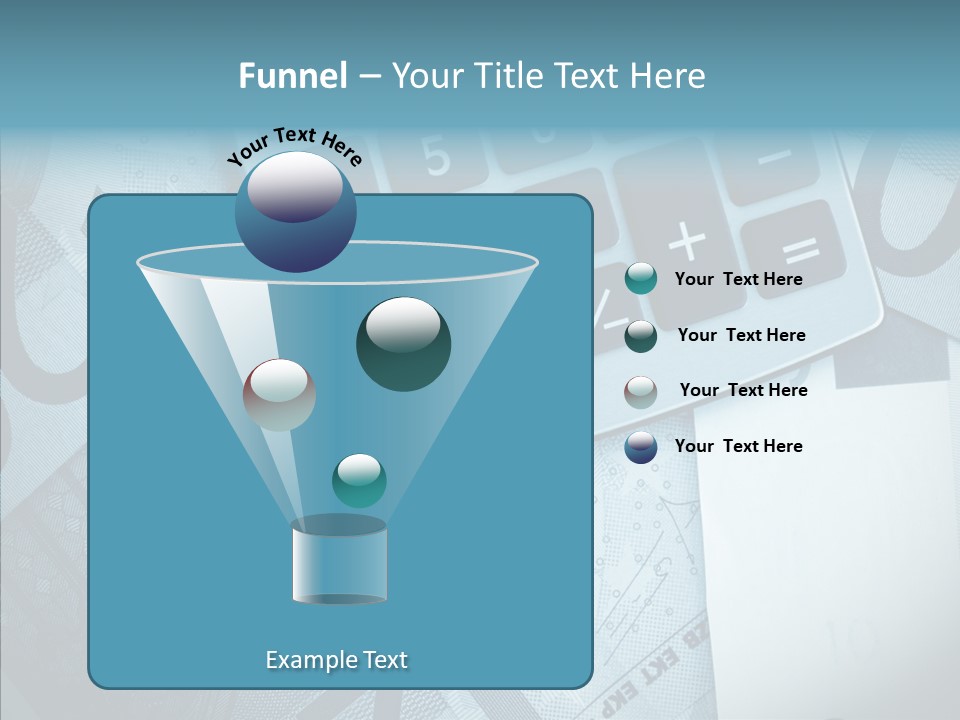 Funnel – Your Title Text Here

Your Text Here

Your Text Here

Your Text Here

Your Text Here

Your Text Here

Example Text